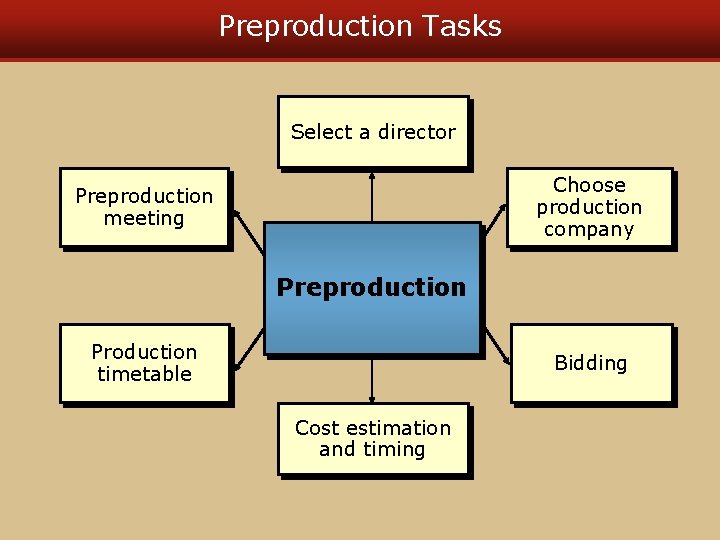 Preproduction Tasks

Select a director

Preproduction meeting

Choose production company

Preproduction

Production timetable

Bidding

Cost estimation and timing